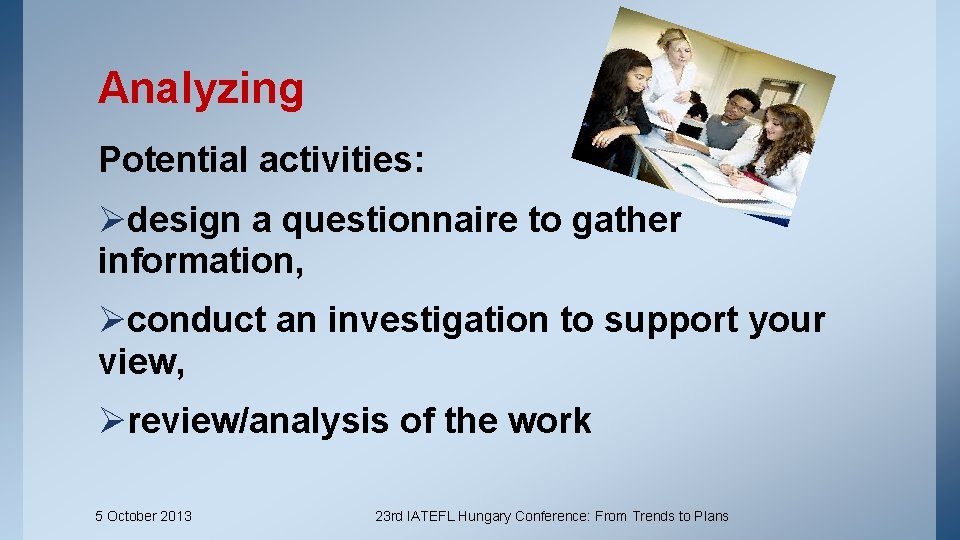 Analyzing

Potential activities:

➢design a questionnaire to gather information,

➢conduct an investigation to support your view,

➢review/analysis of the work

5 October 2013

23rd IATEFL Hungary Conference: From Trends to Plans